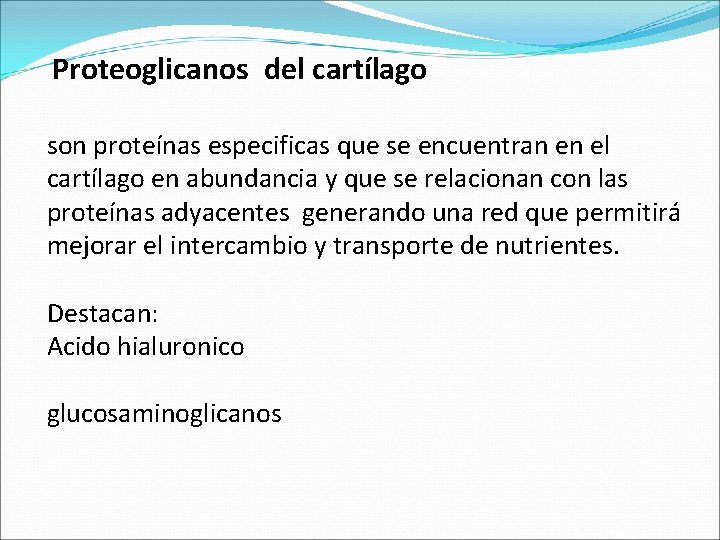 Proteoglicanos del cartílago

son proteínas especificas que se encuentran en el cartílago en abundancia y que se relacionan con las proteínas adyacentes generando una red que permitirá mejorar el intercambio y transporte de nutrientes.

Destacan:
Acido hialuronico

glucosaminoglicanos